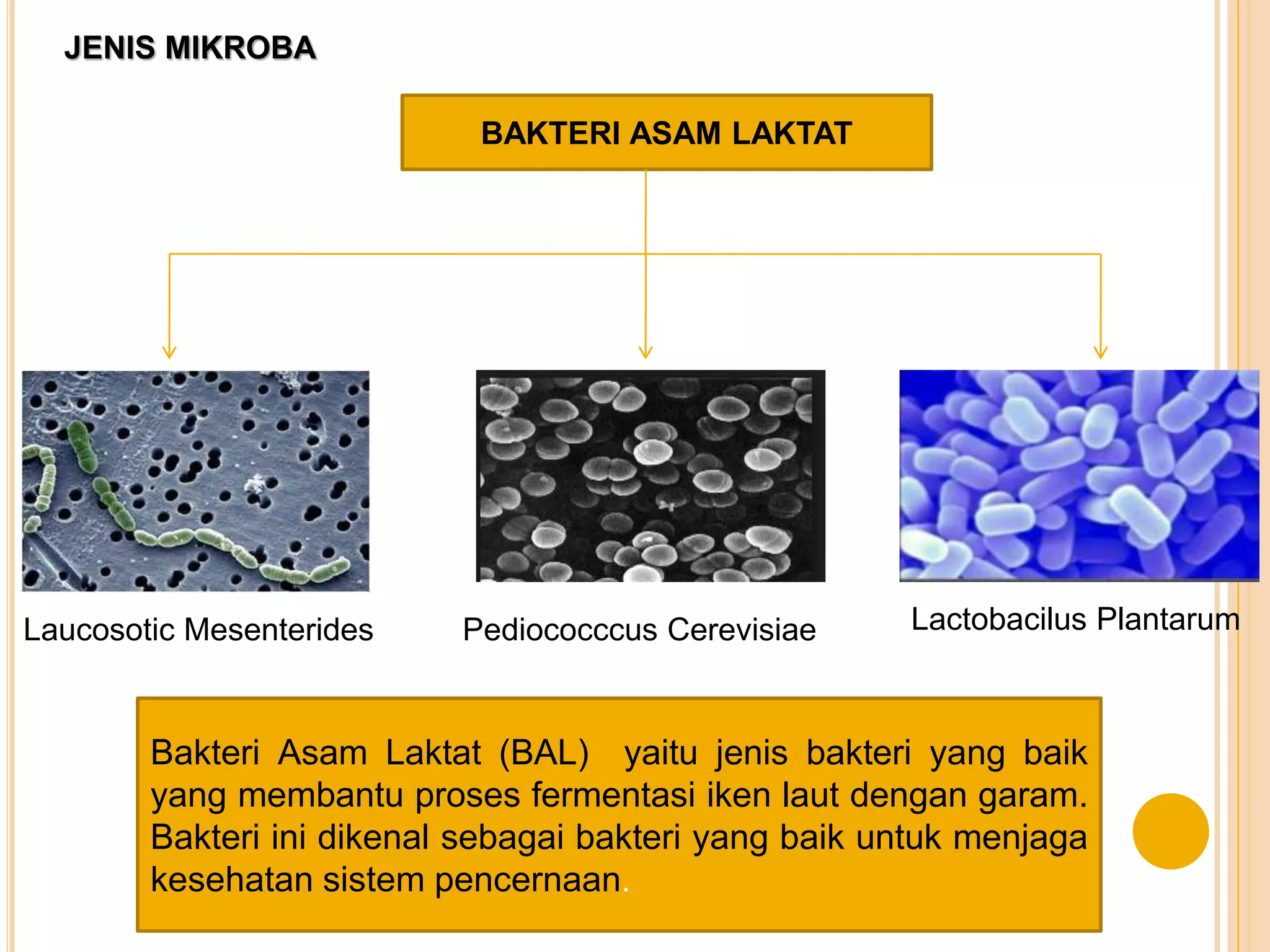 JENIS MIKROBA

BAKTERI ASAM LAKTAT

Laucosotic Mesenterides

Pediococccus Cerevisiae

Lactobacilus Plantarum

Bakteri Asam Laktat (BAL) yaitu jenis bakteri yang baik yang membantu proses fermentasi iken laut dengan garam. Bakteri ini dikenal sebagai bakteri yang baik untuk menjaga kesehatan sistem pencernaan.